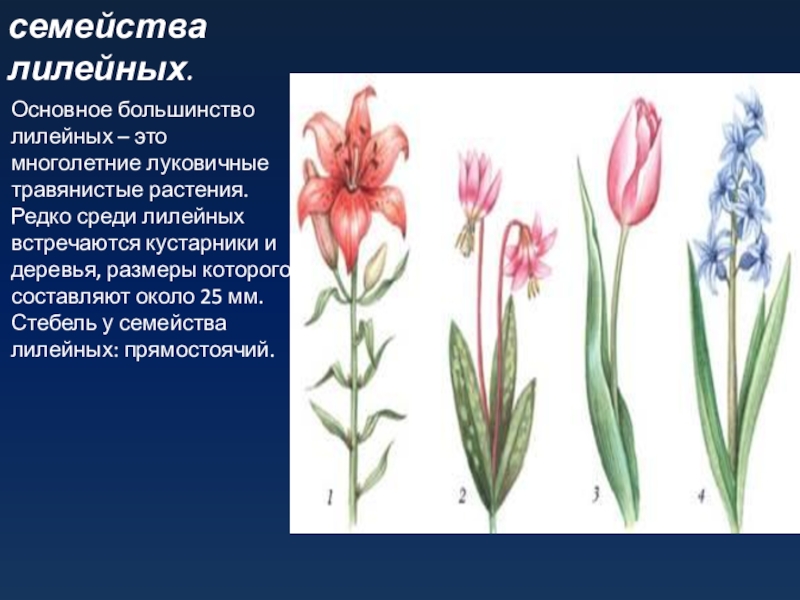 семейства лилейных.

Основное большинство лилейных – это многолетние луковичные травянистые растения. Редко среди лилейных встречаются кустарники и деревья, размеры которого составляют около 25 мм. Стебель у семейства лилейных: прямостоячий.

1

2

3

4